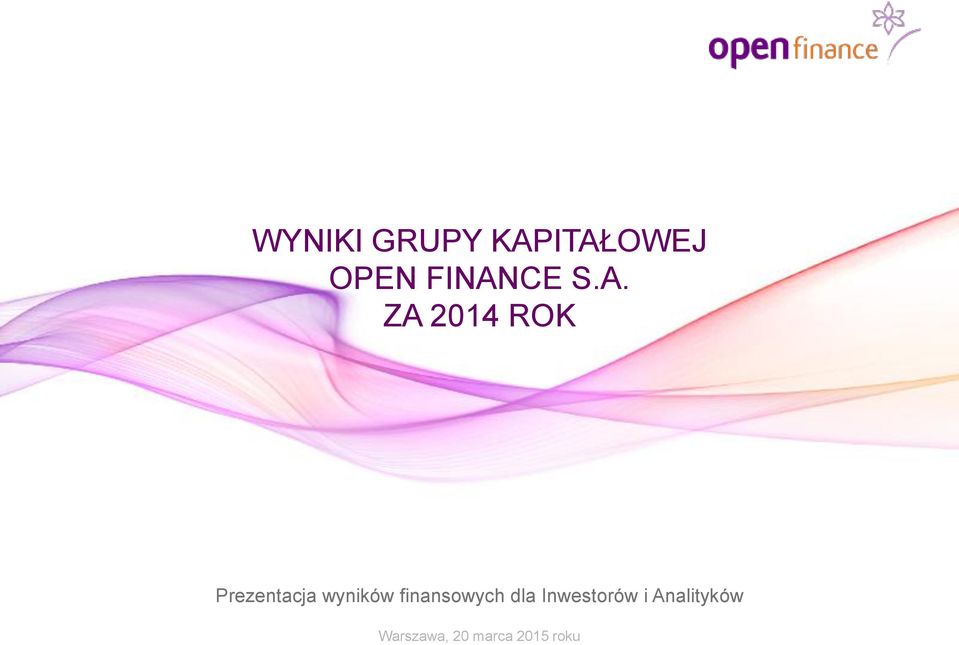 open finance

WYNIKI GRUPY KAPITAŁOWEJ
OPEN FINANCE S.A.
ZA 2014 ROK

Prezentacja wyników finansowych dla Inwestorów i Analityków

Warszawa, 20 marca 2015 roku